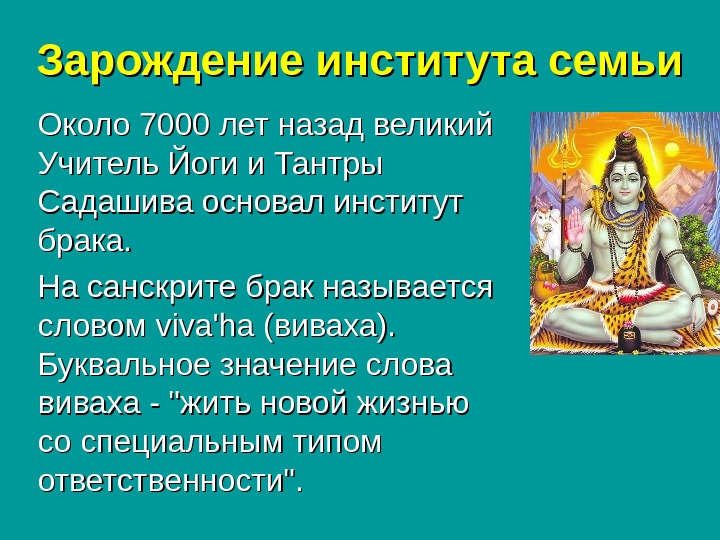 Зарождение института семьи

Около 7000 лет назад великий Учитель Йоги и Тантры Садашива основал институт брака.

На санскрите брак называется словом viva'ha (виваха). Буквальное значение слова виваха - "жить новой жизнью со специальным типом ответственности".